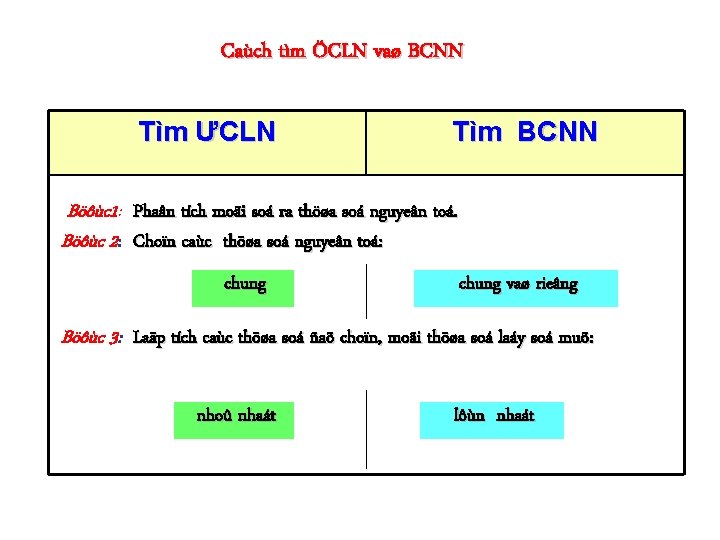 Caùch tìm ÖCLN vaø BCNN

| Tìm ƯCLN | Tìm BCNN |
|---|---|

Böôùc1: Phaân tích moãi soá ra thöøa soá nguyeân toá.

Böôùc 2: Choïn caùc thöøa soá nguyeân toá:

chung

chung vaø rieâng

Böôùc 3: Laäp tích caùc thöøa soá ñaõ choïn, moãi thöøa soá laáy soá muõ:

nhoû nhaát

lôùn nhaát